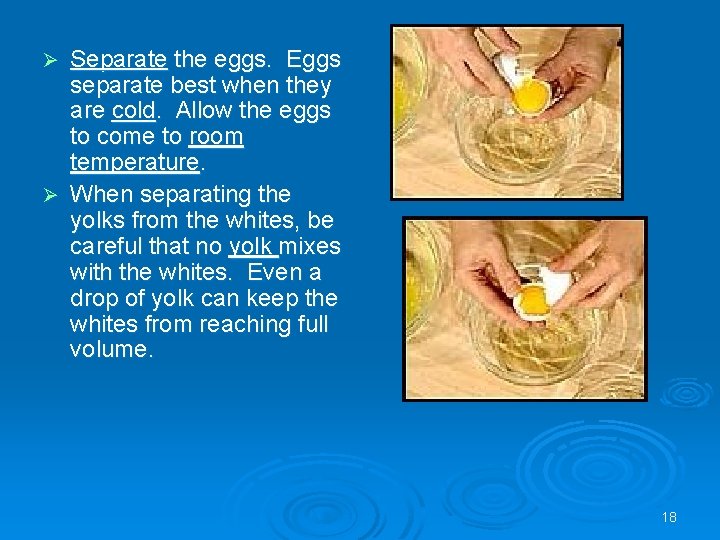 ➢ Separate the eggs. Eggs separate best when they are cold. Allow the eggs to come to room temperature.

➢ When separating the yolks from the whites, be careful that no yolk mixes with the whites. Even a drop of yolk can keep the whites from reaching full volume.

18